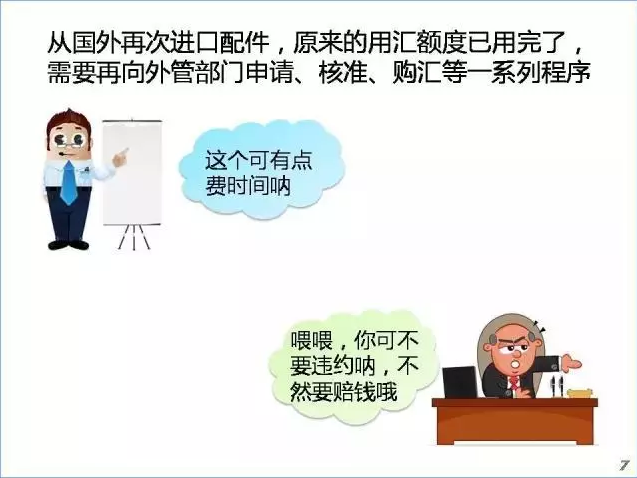 从国外再次进口配件，原来的用汇额度已用完了，需要再向外管部门申请、核准、购汇等一系列程序

这个可有点费时间呐

喂喂，你可不要违约呐，不然要赔钱哦

7